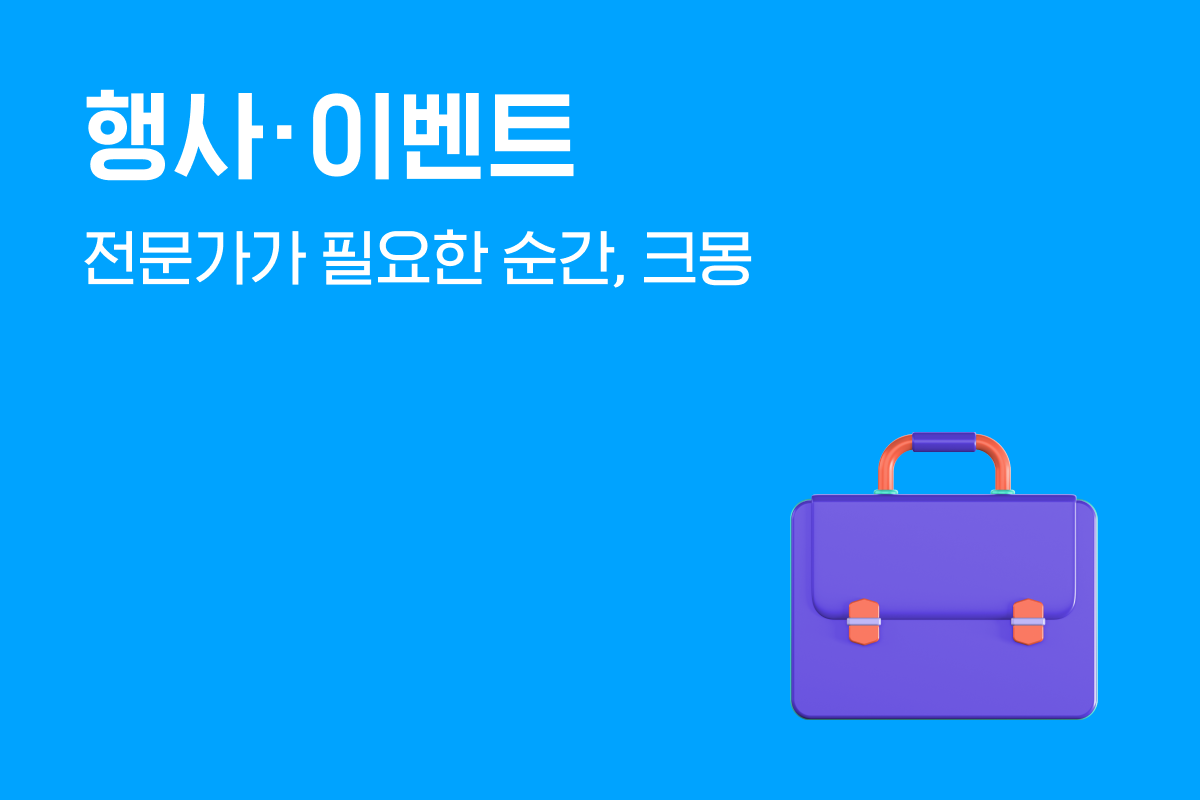 행사·이벤트

전문가가 필요한 순간, 크몽